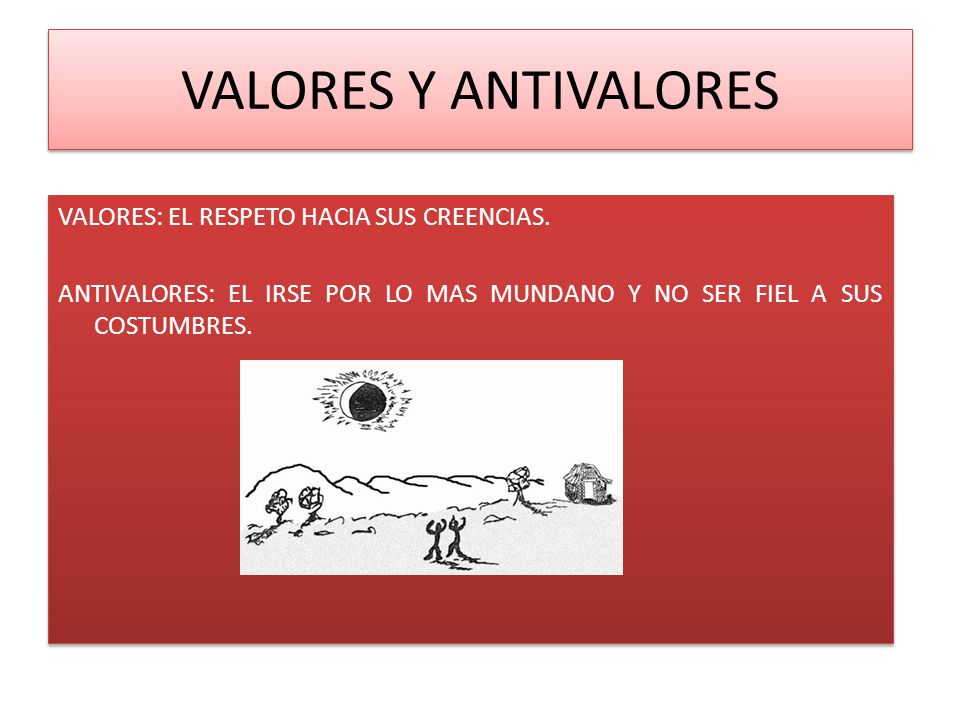 VALORES Y ANTIVALORES

VALORES: EL RESPETO HACIA SUS CREENCIAS.

ANTIVALORES: EL IRSE POR LO MAS MUNDANO Y NO SER FIEL A SUS COSTUMBRES.